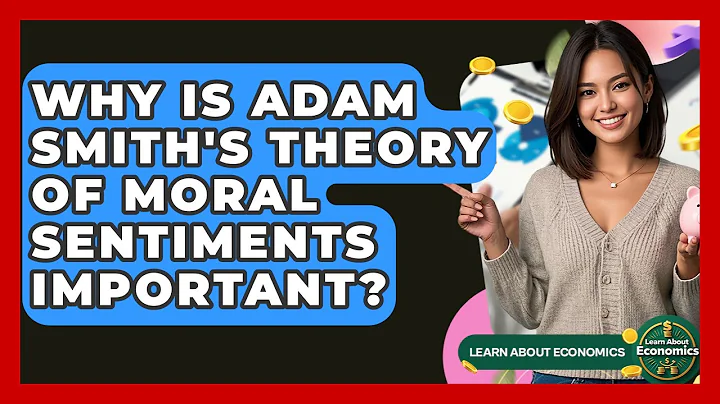 WHY IS ADAM SMITH'S THEORY OF MORAL SENTIMENTS IMPORTANT?

LEARN ABOUT ECONOMICS

Learn About Economics